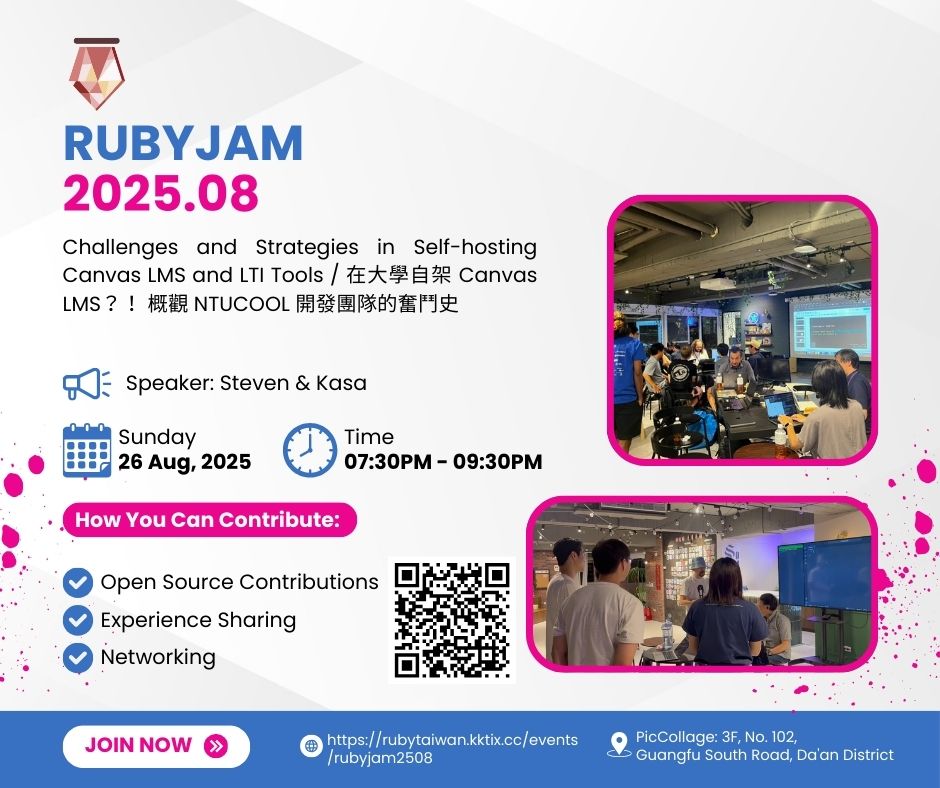 RUBYJAM
2025.08

Challenges and Strategies in Self-hosting Canvas LMS and LTI Tools / 在大學自架 Canvas LMS？！ 概觀 NTUCOOL 開發團隊的奮鬥史

Speaker: Steven & Kasa

Sunday
26 Aug, 2025

Time
07:30PM - 09:30PM

How You Can Contribute:

Open Source Contributions
Experience Sharing
Networking

JOIN NOW

https://rubytaiwan.kktix.cc/events/rubyjam2508

PicCollage: 3F, No. 102, Guangfu South Road, Da'an District